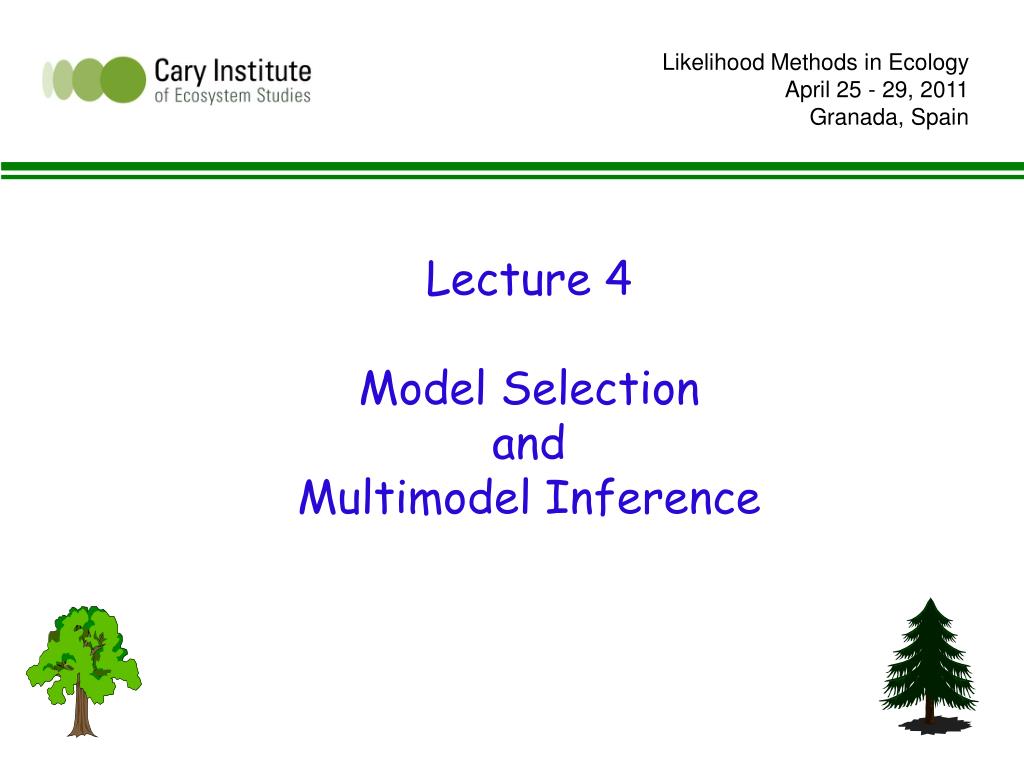 Cary Institute
of Ecosystem Studies

Likelihood Methods in Ecology
April 25 - 29, 2011
Granada, Spain

Lecture 4

Model Selection
and
Multimodel Inference